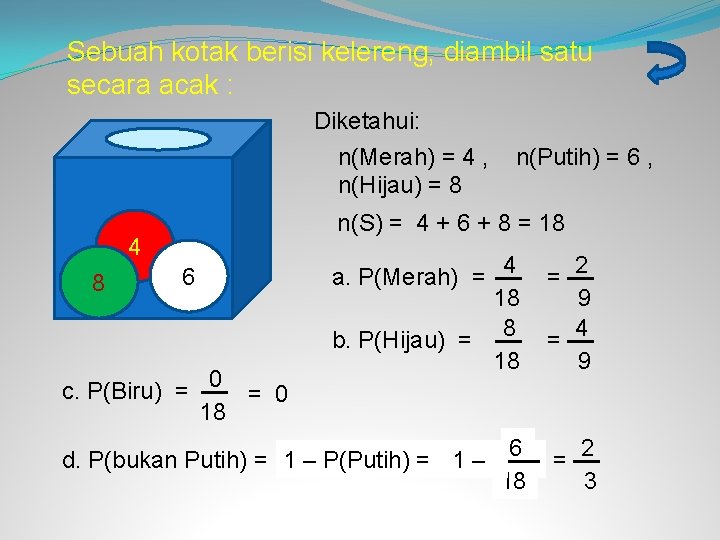 Sebuah kotak berisi kelereng, diambil satu secara acak :

4
8
6

Diketahui:

n(Merah) = 4 , n(Putih) = 6 , n(Hijau) = 8

n(S) = 4 + 6 + 8 = 18

a. P(Merah) = $\frac{4}{18}$ = $\frac{2}{9}$

b. P(Hijau) = $\frac{8}{18}$ = $\frac{4}{9}$

c. P(Biru) = $\frac{0}{18}$ = 0

d. P(bukan Putih) = 1 – P(Putih) = 1 – $\frac{6}{18}$ = $\frac{2}{3}$